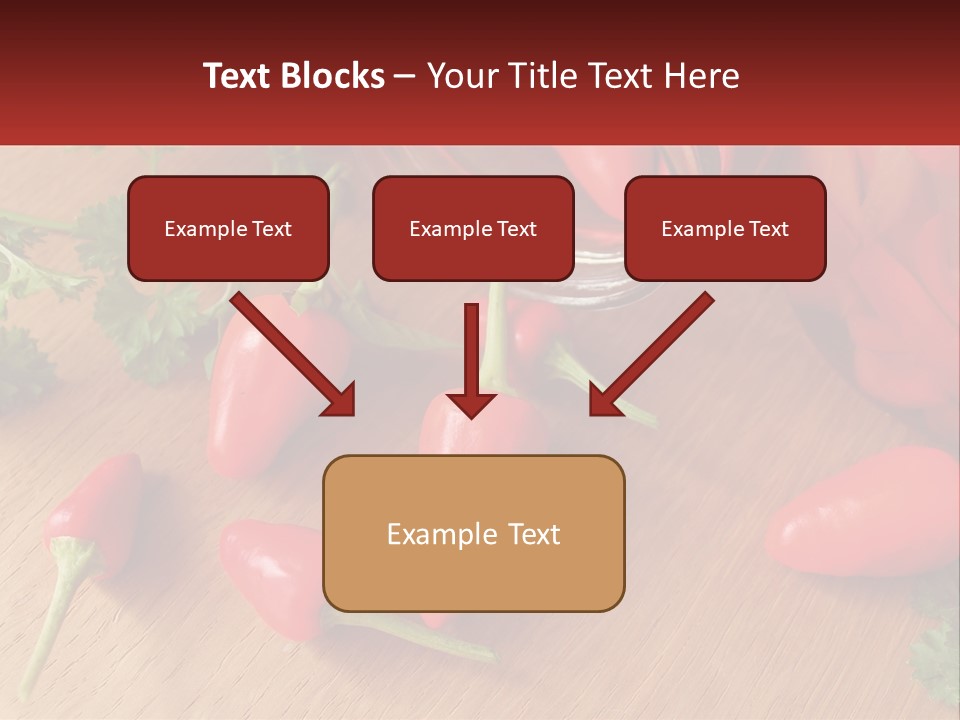 Text Blocks – Your Title Text Here

Example Text

Example Text

Example Text

Example Text